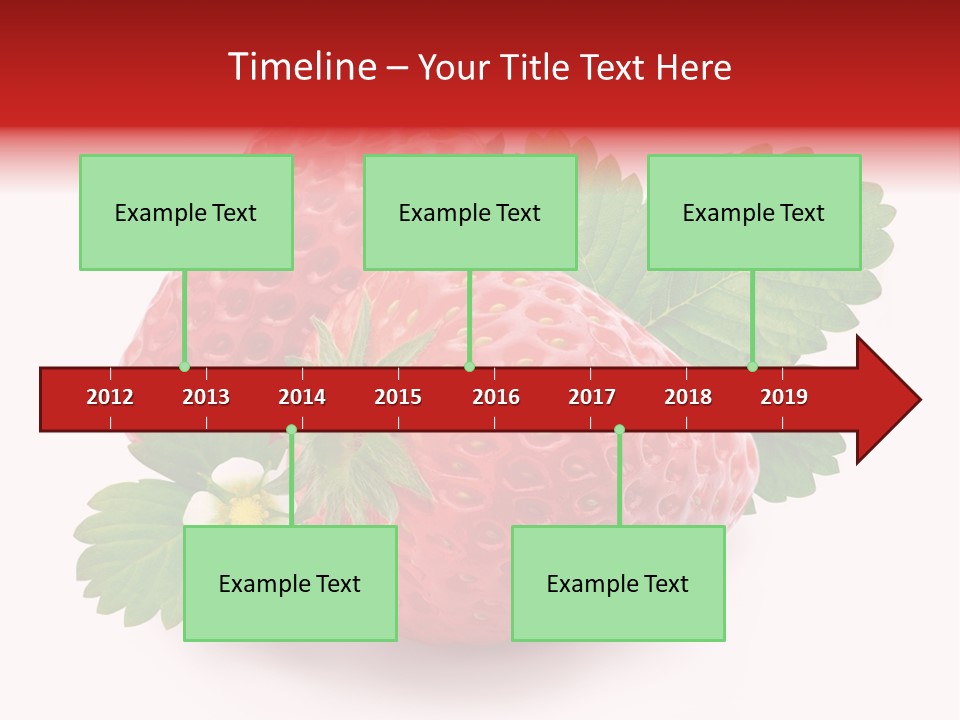 Timeline – Your Title Text Here

Example Text

Example Text

Example Text

2012 2013 2014 2015 2016 2017 2018 2019

Example Text

Example Text